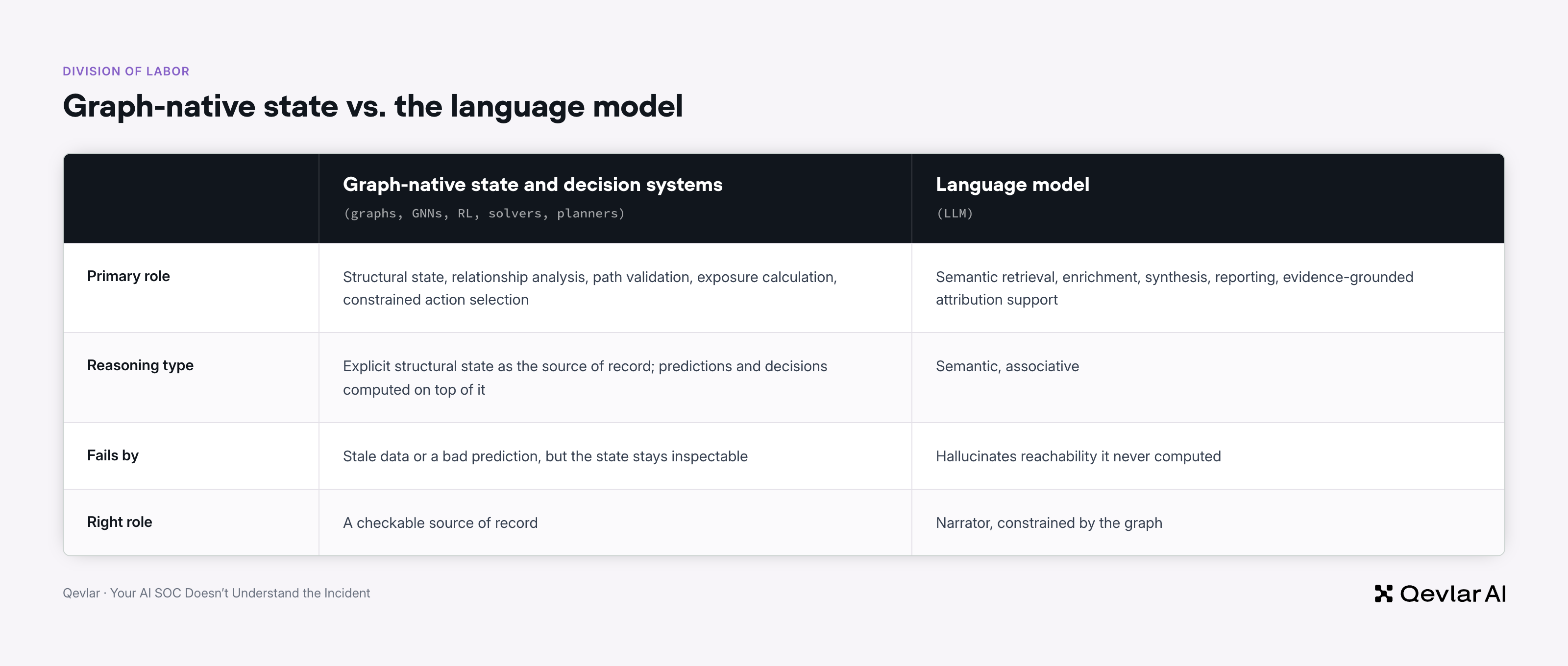 DIVISION OF LABOR

Graph-native state vs. the language model

| | Graph-native state and decision systems (graphs, GNNs, RL, solvers, planners) | Language model (LLM) |
|---|---|---|
| Primary role | Structural state, relationship analysis, path validation, exposure calculation, constrained action selection | Semantic retrieval, enrichment, synthesis, reporting, evidence-grounded attribution support |
| Reasoning type | Explicit structural state as the source of record; predictions and decisions computed on top of it | Semantic, associative |
| Fails by | Stale data or a bad prediction, but the state stays inspectable | Hallucinates reachability it never computed |
| Right role | A checkable source of record | Narrator, constrained by the graph |

Qevlar · Your AI SOC Doesn't Understand the Incident

Qevlar AI